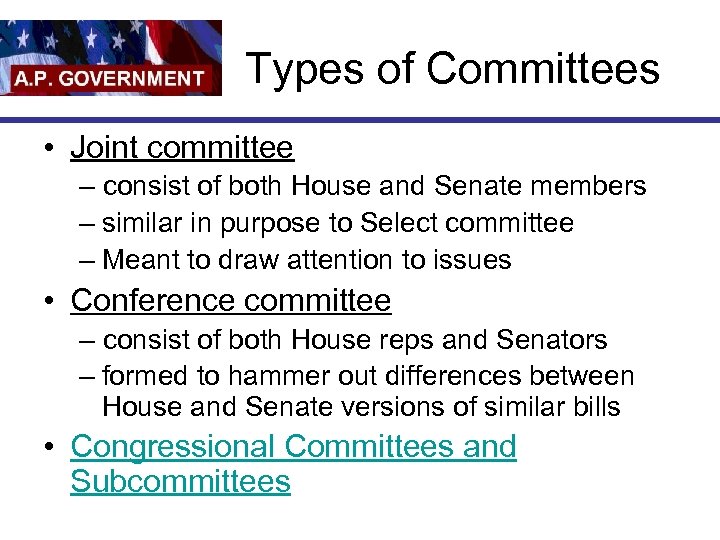 A.P. GOVERNMENT

Types of Committees

• Joint committee
– consist of both House and Senate members
– similar in purpose to Select committee
– Meant to draw attention to issues
• Conference committee
– consist of both House reps and Senators
– formed to hammer out differences between House and Senate versions of similar bills
• Congressional Committees and Subcommittees